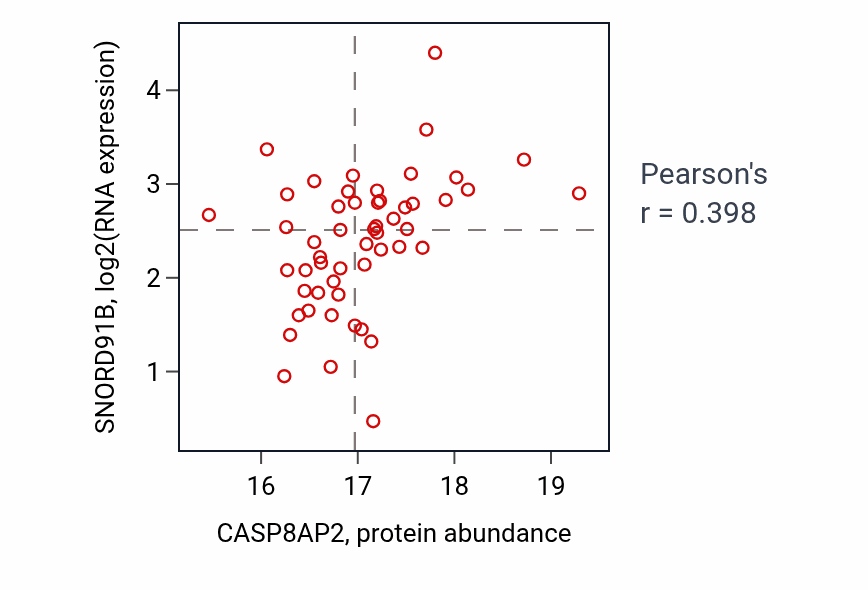 SNORD91B, log2(RNA expression)

4
3
2
1

16
17
18
19

CASP8AP2, protein abundance

Pearson's
r = 0.398